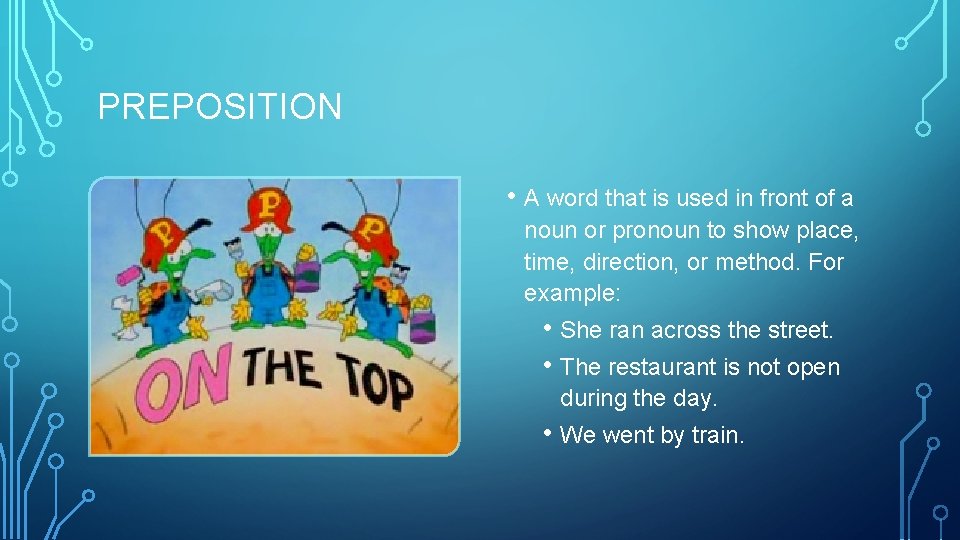 PREPOSITION

P P P

ON THE TOP

• A word that is used in front of a noun or pronoun to show place, time, direction, or method. For example:

• She ran across the street.

• The restaurant is not open during the day.

• We went by train.